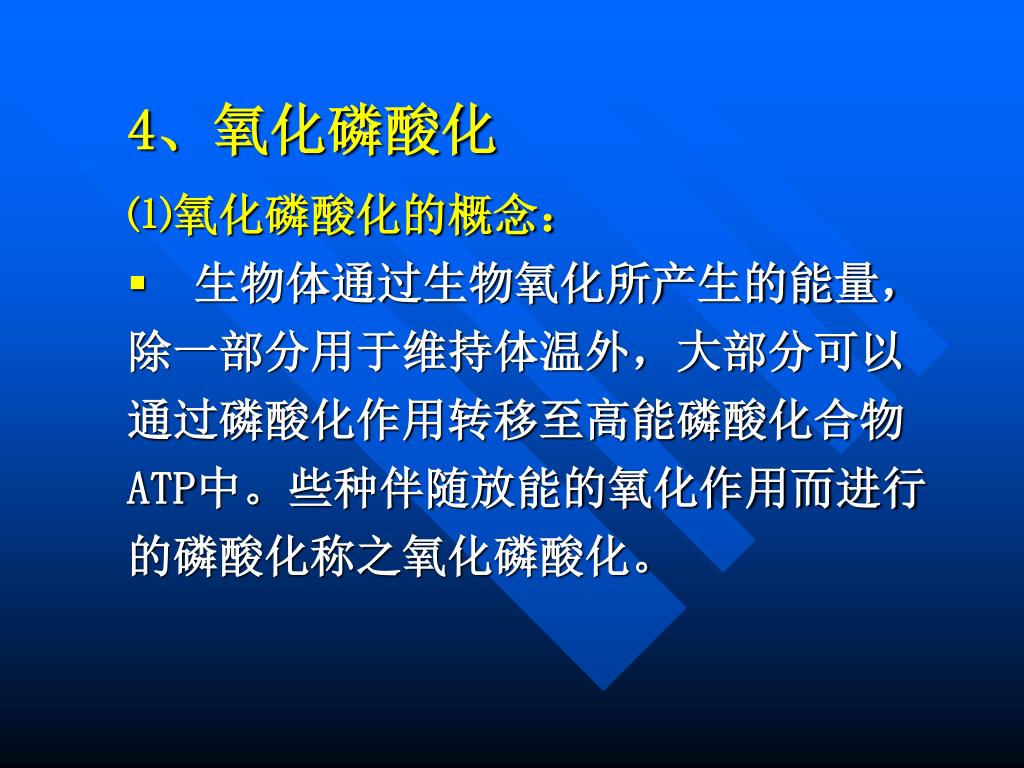 4、氧化磷酸化

⑴氧化磷酸化的概念：

▪ 生物体通过生物氧化所产生的能量，除一部分用于维持体温外，大部分可以通过磷酸化作用转移至高能磷酸化合物ATP中。些种伴随放能的氧化作用而进行的磷酸化称之氧化磷酸化。